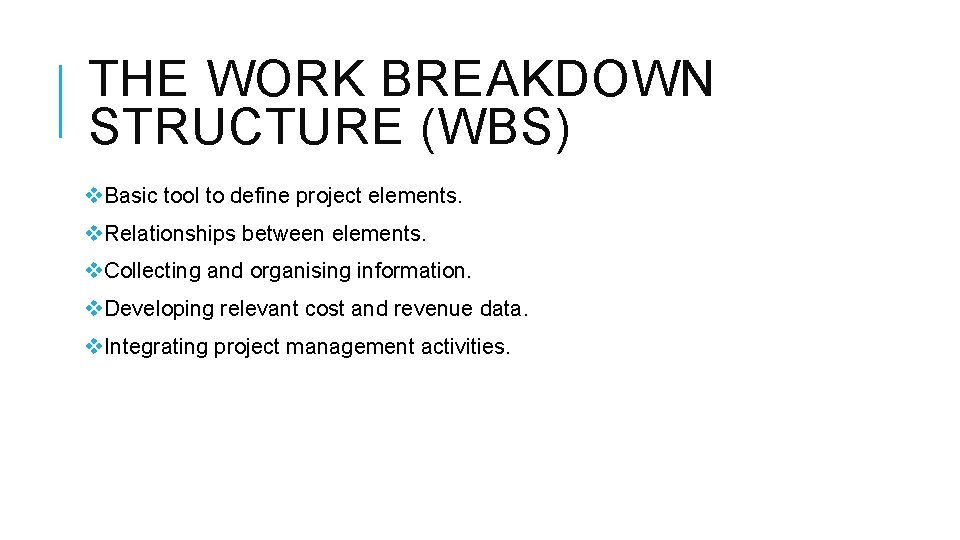 THE WORK BREAKDOWN STRUCTURE (WBS)

❖Basic tool to define project elements.

❖Relationships between elements.

❖Collecting and organising information.

❖Developing relevant cost and revenue data.

❖Integrating project management activities.